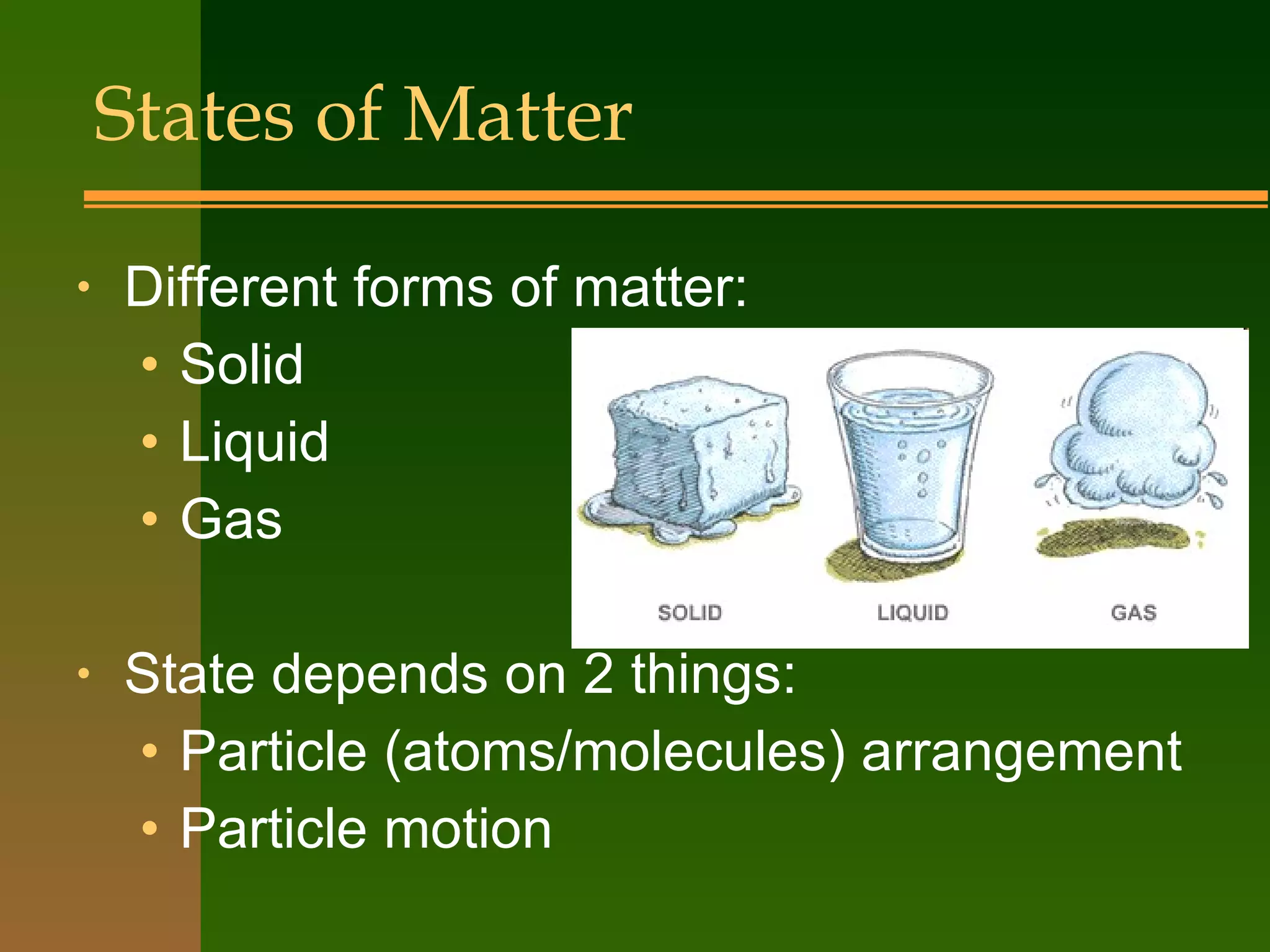 States of Matter

• Different forms of matter:
  • Solid
  • Liquid
  • Gas

SOLID LIQUID GAS

• State depends on 2 things:
  • Particle (atoms/molecules) arrangement
  • Particle motion